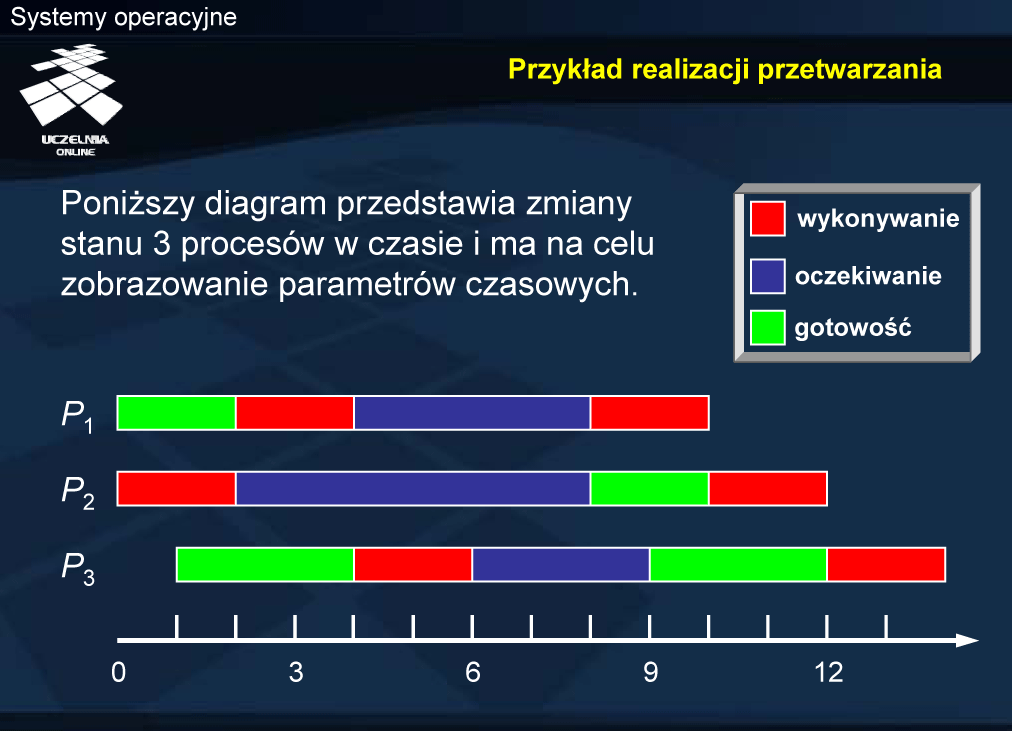 Systemy operacyjne

UCZELNIA ONLINE

Przykład realizacji przetwarzania

Poniższy diagram przedstawia zmiany stanu 3 procesów w czasie i ma na celu zobrazowanie parametrów czasowych.

wykonywanie

oczekiwanie

gotowość

$P_1$

$P_2$

$P_3$

0 3 6 9 12